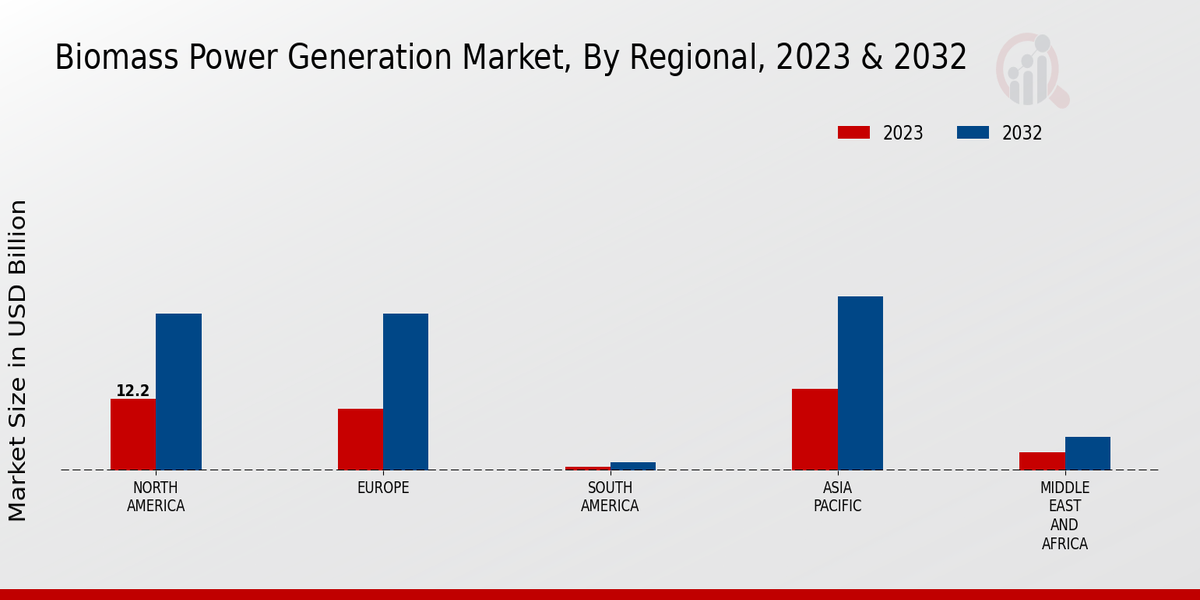 Biomass Power Generation Market, By Regional, 2023 & 2032

2023 2032

Market Size in USD Billion

12.2

NORTH AMERICA

EUROPE

SOUTH AMERICA

ASIA PACIFIC

MIDDLE EAST AND AFRICA